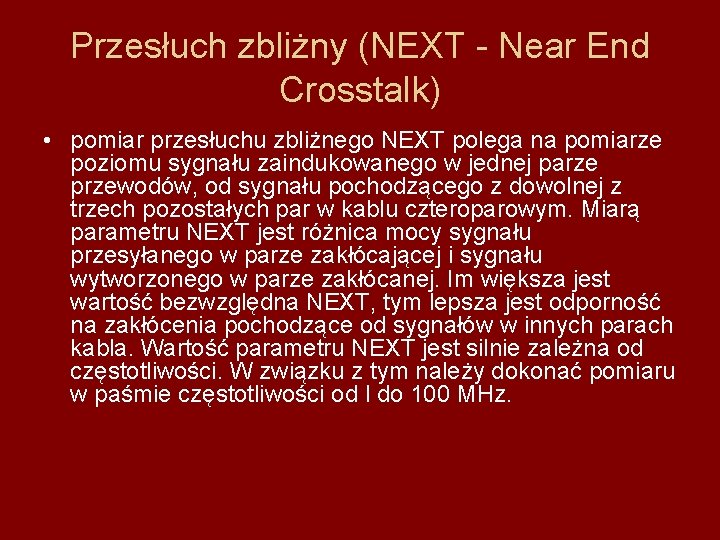 Przesłuch zbliżny (NEXT - Near End Crosstalk)

• pomiar przesłuchu zbliżnego NEXT polega na pomiarze poziomu sygnału zaindukowanego w jednej parze przewodów, od sygnału pochodzącego z dowolnej z trzech pozostałych par w kablu czteroparowym. Miarą parametru NEXT jest różnica mocy sygnału przesyłanego w parze zakłócającej i sygnału wytworzonego w parze zakłócanej. Im większa jest wartość bezwzględna NEXT, tym lepsza jest odporność na zakłócenia pochodzące od sygnałów w innych parach kabla. Wartość parametru NEXT jest silnie zależna od częstotliwości. W związku z tym należy dokonać pomiaru w paśmie częstotliwości od I do 100 MHz.